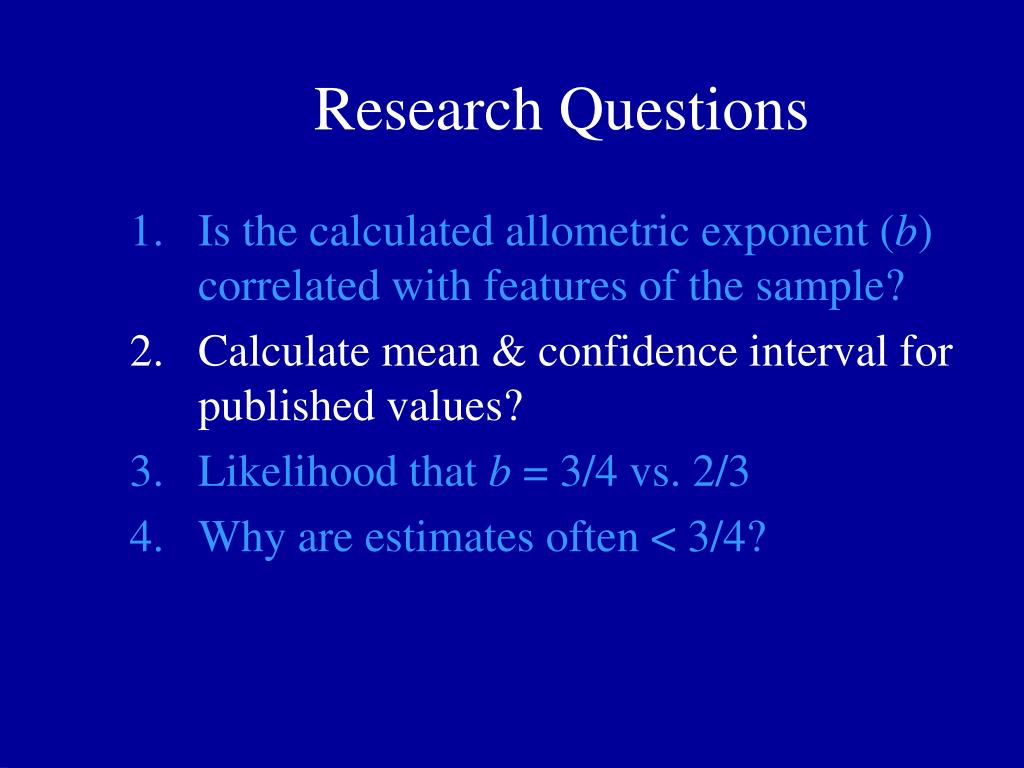 Research Questions

1. Is the calculated allometric exponent ($b$) correlated with features of the sample?
2. Calculate mean & confidence interval for published values?
3. Likelihood that $b = 3/4$ vs. $2/3$
4. Why are estimates often $< 3/4$?